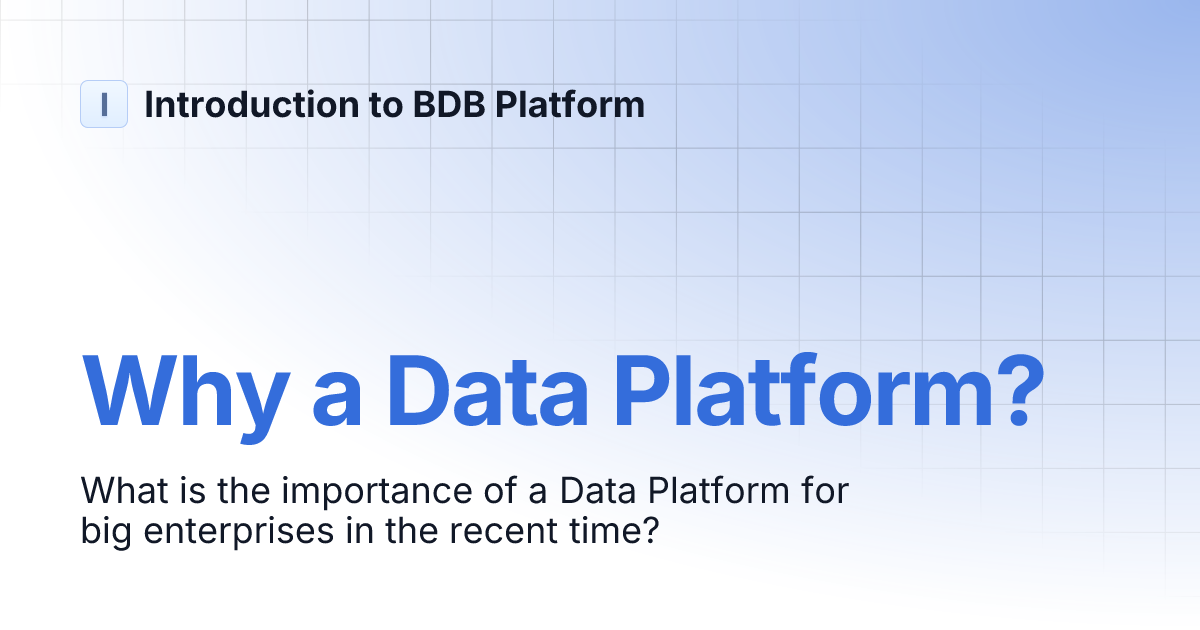 I Introduction to BDB Platform

Why a Data Platform?

What is the importance of a Data Platform for big enterprises in the recent time?